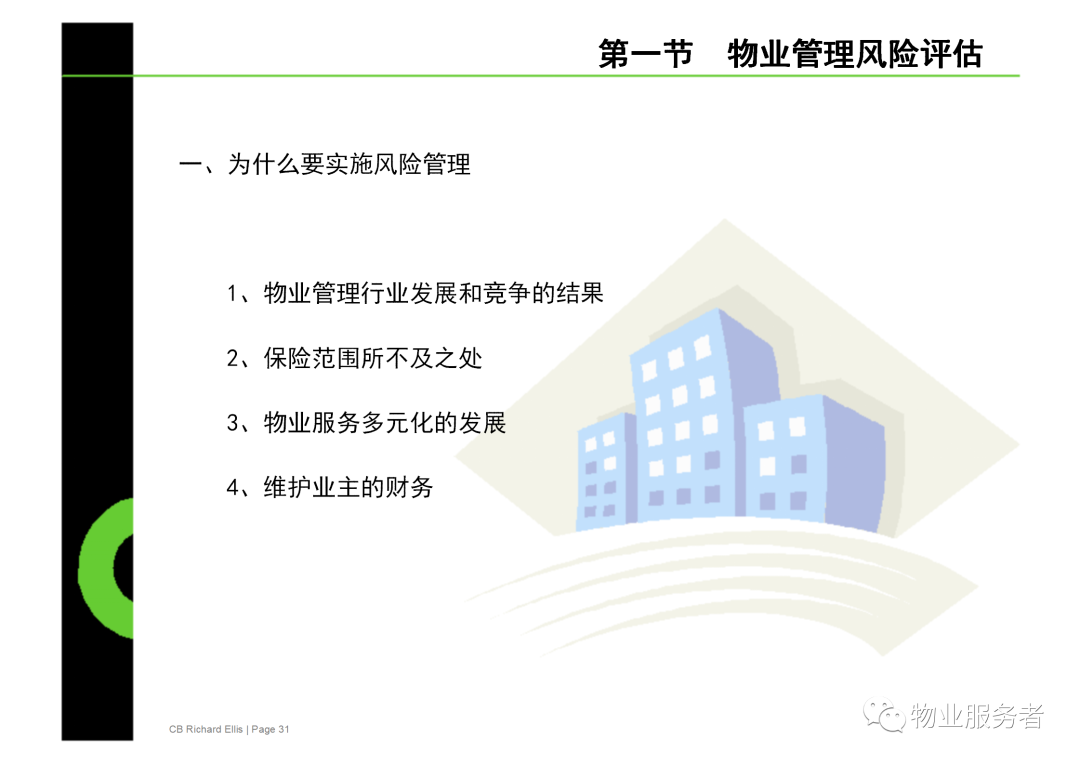 第一节　物业管理风险评估

一、为什么要实施风险管理

1、物业管理行业发展和竞争的结果

2、保险范围所不及之处

3、物业服务多元化的发展

4、维护业主的财务

CB Richard Ellis | Page 31

物业服务者